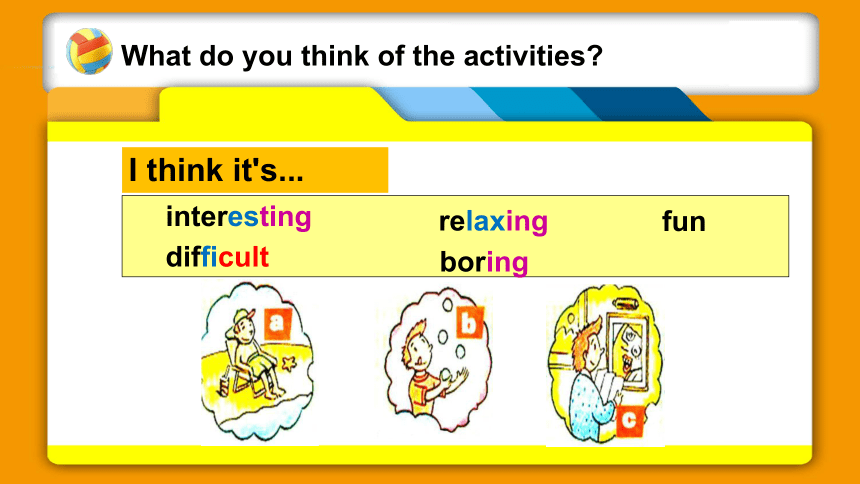 What do you think of the activities?

I think it's...

interesting
difficult

relaxing
boring

fun

a

b

c